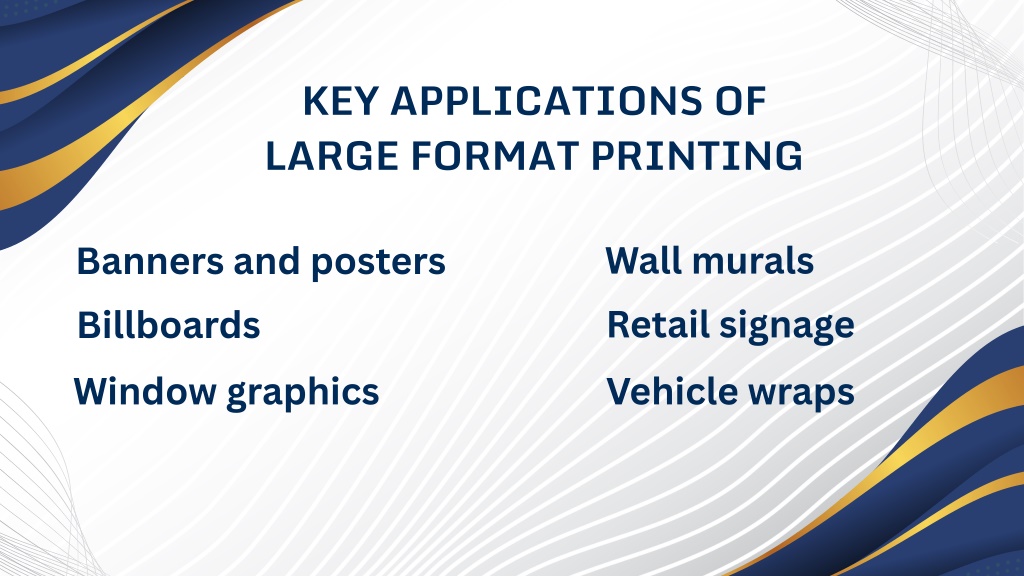 KEY APPLICATIONS OF LARGE FORMAT PRINTING

Banners and posters

Billboards

Window graphics

Wall murals

Retail signage

Vehicle wraps